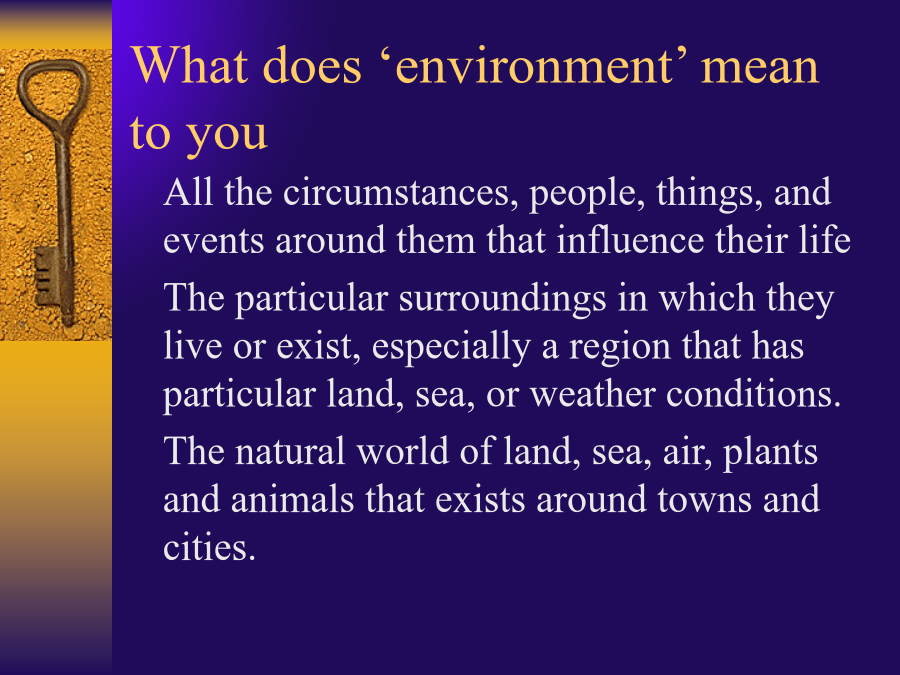 What does ‘environment’ mean to you

All the circumstances, people, things, and events around them that influence their life

The particular surroundings in which they live or exist, especially a region that has particular land, sea, or weather conditions.

The natural world of land, sea, air, plants and animals that exists around towns and cities.